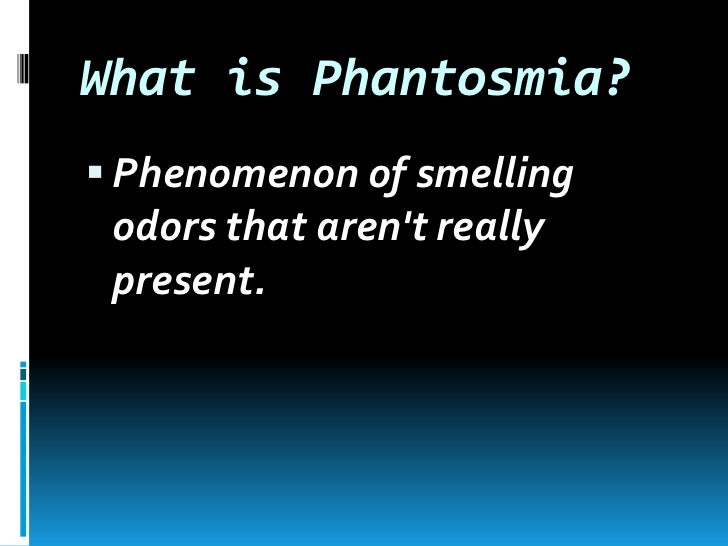 What is Phantosmia?

▪ Phenomenon of smelling odors that aren't really present.